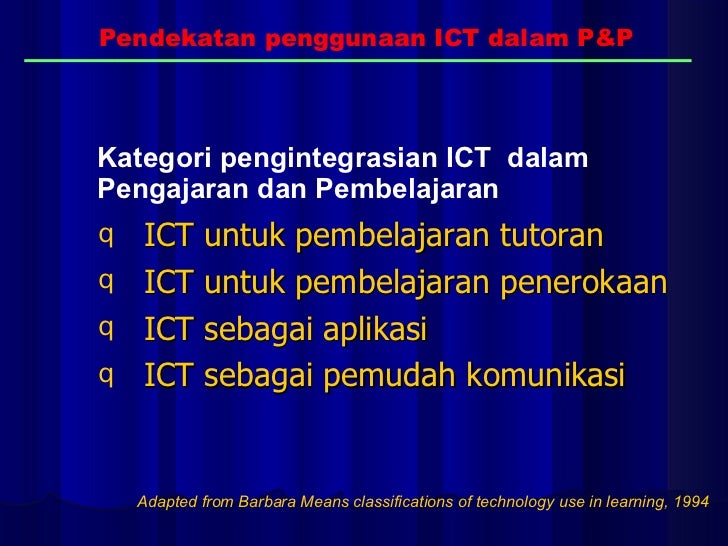 Pendekatan penggunaan ICT dalam P&P

Kategori pengintegrasian ICT dalam Pengajaran dan Pembelajaran

q ICT untuk pembelajaran tutoran
q ICT untuk pembelajaran penerokaan
q ICT sebagai aplikasi
q ICT sebagai pemudah komunikasi

Adapted from Barbara Means classifications of technology use in learning, 1994